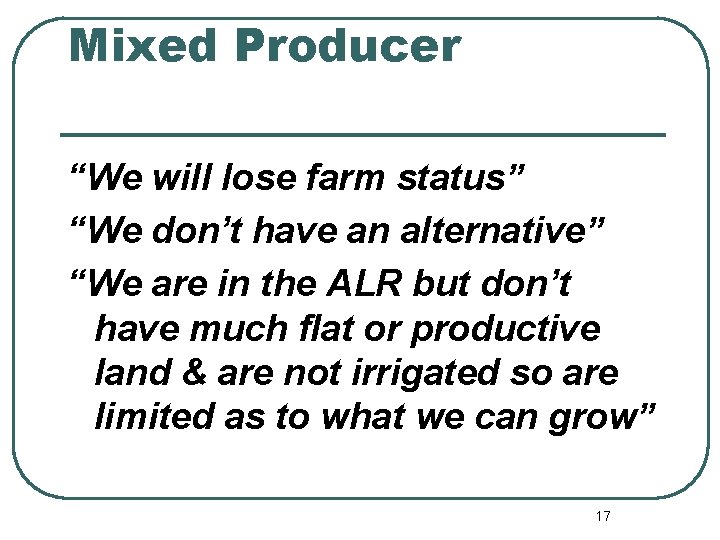 Mixed Producer

“We will lose farm status”

“We don’t have an alternative”

“We are in the ALR but don’t have much flat or productive land & are not irrigated so are limited as to what we can grow”

17